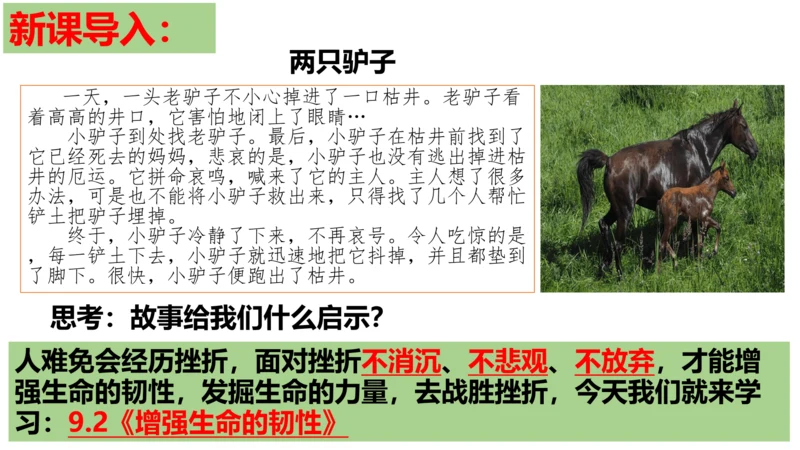 新课导入：

两只驴子

一天，一头老驴子不小心掉进了一口枯井。老驴子看着高高的井口，它害怕地闭上了眼睛…

小驴子到处找老驴子。最后，小驴子在枯井前找到了它已经死去的妈妈，悲哀的是，小驴子也没有逃出掉进枯井的厄运。它拼命哀鸣，喊来了它的主人。主人想了很多办法，可是也不能将小驴子救出来，只得找了几个人帮忙铲土把驴子埋掉。

终于，小驴子冷静了下来，不再哀号。令人吃惊的是，每一铲土下去，小驴子就迅速地把它抖掉，并且都垫到了脚下。很快，小驴子便跑出了枯井。

思考：故事给我们什么启示?

人难免会经历挫折，面对挫折不消沉、不悲观、不放弃，才能增强生命的韧性，发掘生命的力量，去战胜挫折，今天我们就来学习：9.2《增强生命的韧性》